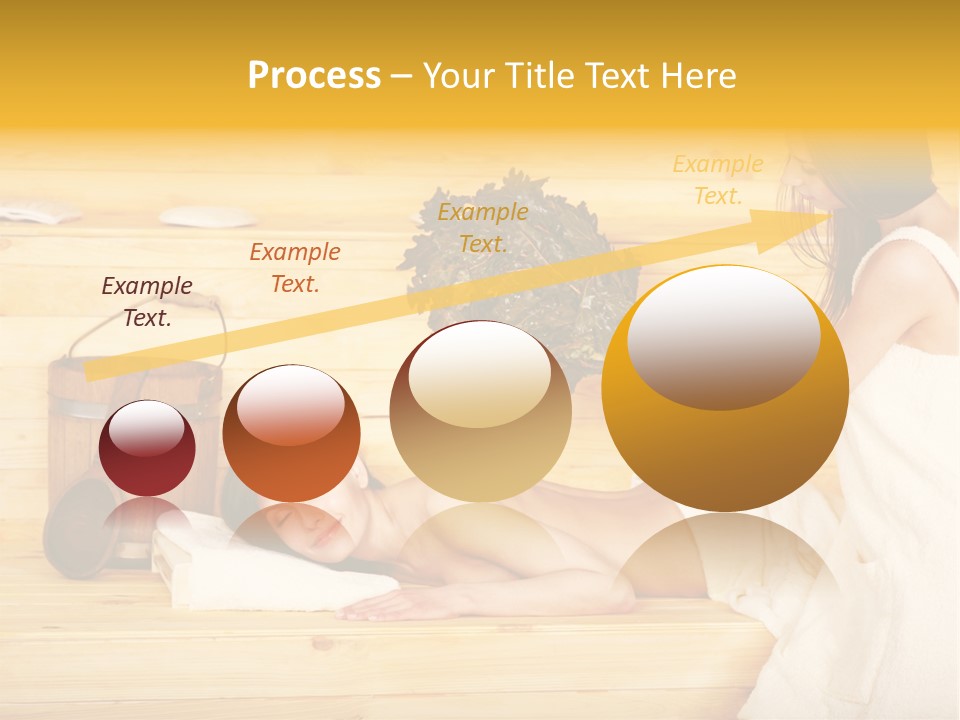 Process – Your Title Text Here

Example Text.

Example Text.

Example Text.

Example Text.